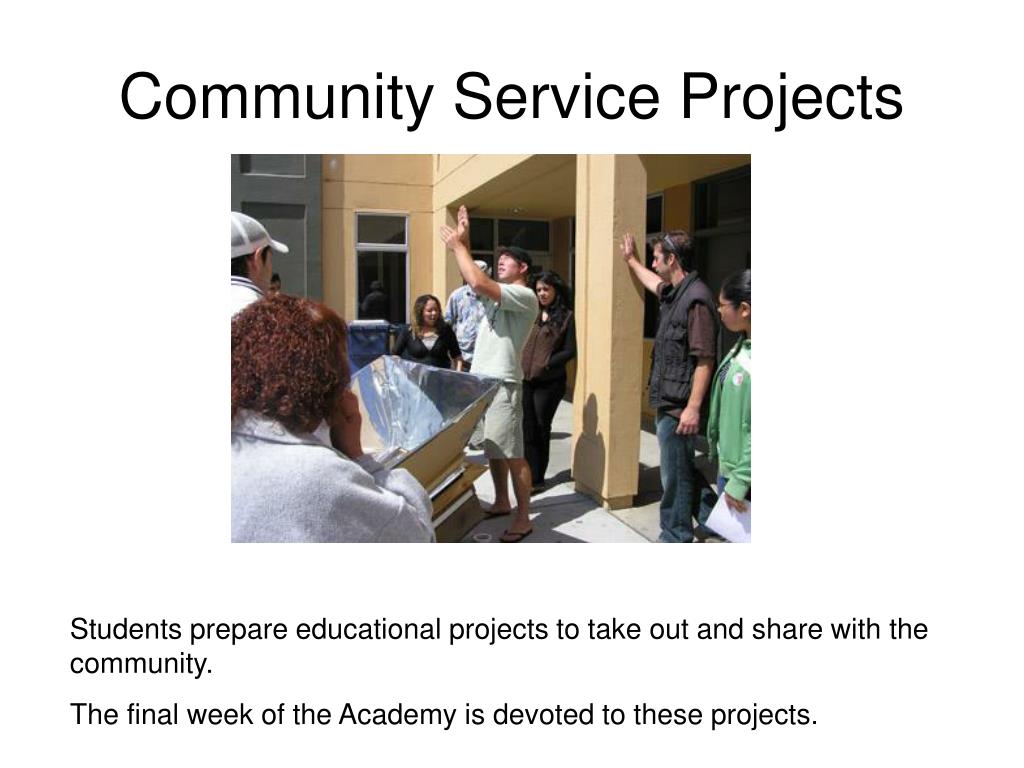 Community Service Projects

Students prepare educational projects to take out and share with the community.

The final week of the Academy is devoted to these projects.